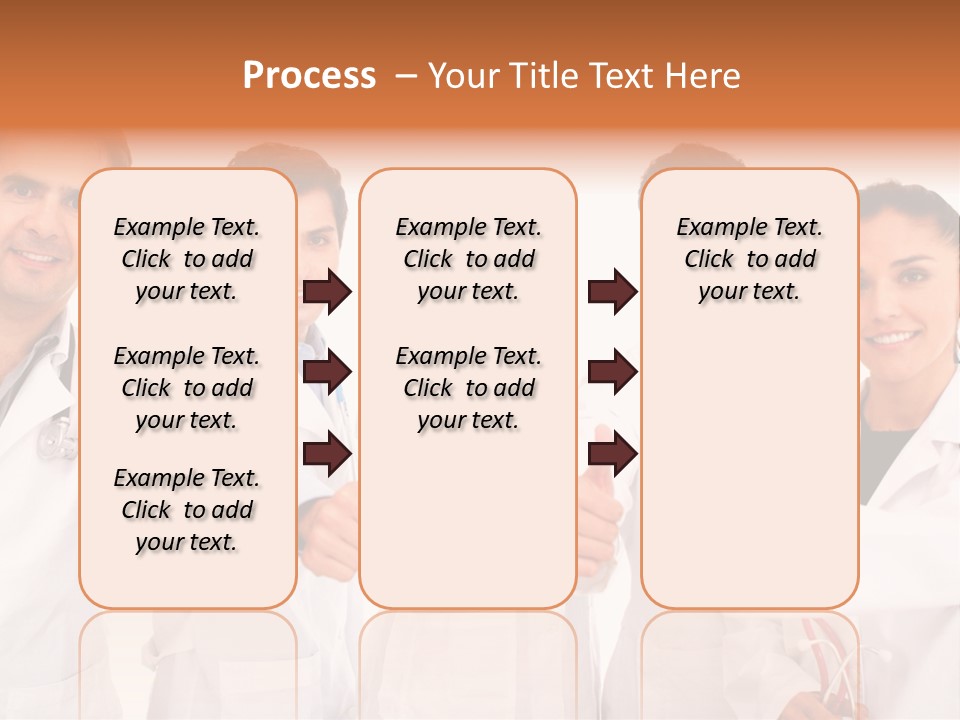 Process – Your Title Text Here

Example Text. Click to add your text.

Example Text. Click to add your text.

Example Text. Click to add your text.

Example Text. Click to add your text.

Example Text. Click to add your text.

Example Text. Click to add your text.